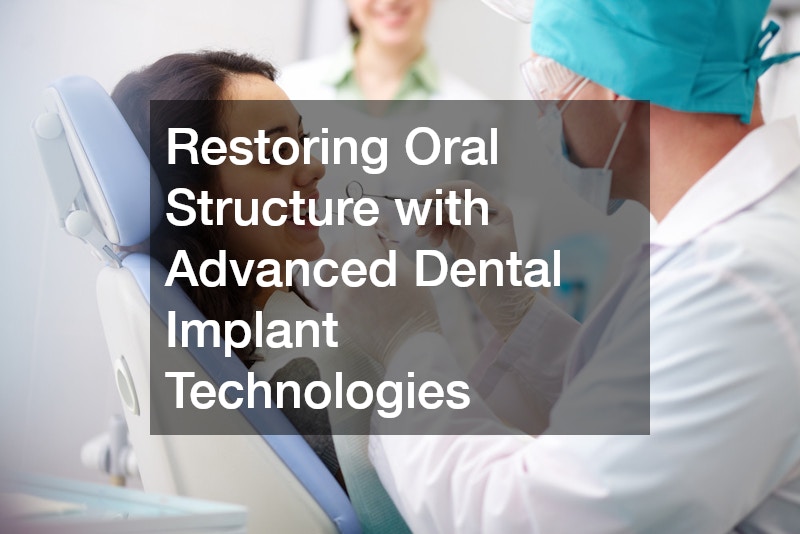 Restoring Oral Structure with Advanced Dental Implant Technologies